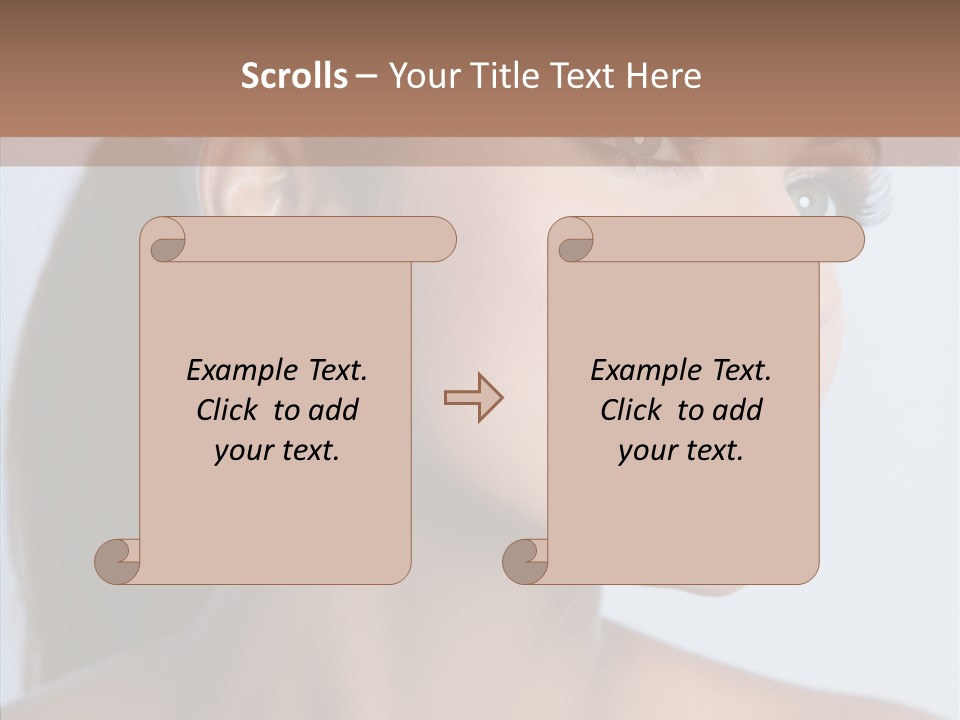 Scrolls – Your Title Text Here

Example Text. Click to add your text.

Example Text. Click to add your text.